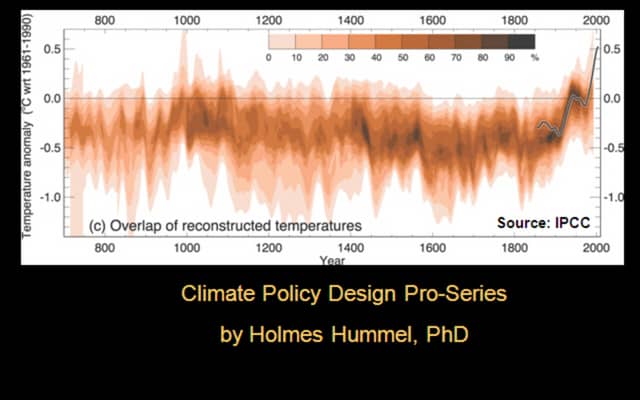 800 1000 1200 1400 1600 1800 2000

0 10 20 30 40 50 60 70 80 90 %

Temperature anomaly (°C wrt 1961-1990)

0.5
0.0
-0.5
-1.0

0.5
0.0
-0.5
-1.0

(c) Overlap of reconstructed temperatures

Source: IPCC

800 1000 1200 1400 1600 1800 2000
Year

Climate Policy Design Pro-Series

by Holmes Hummel, PhD